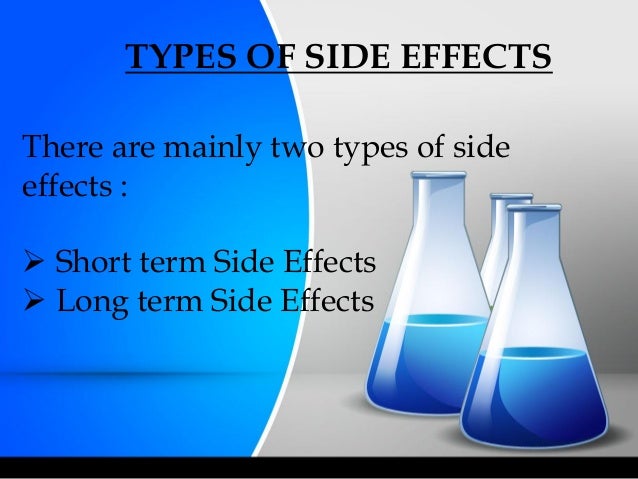 TYPES OF SIDE EFFECTS

There are mainly two types of side effects :

➢ Short term Side Effects
➢ Long term Side Effects